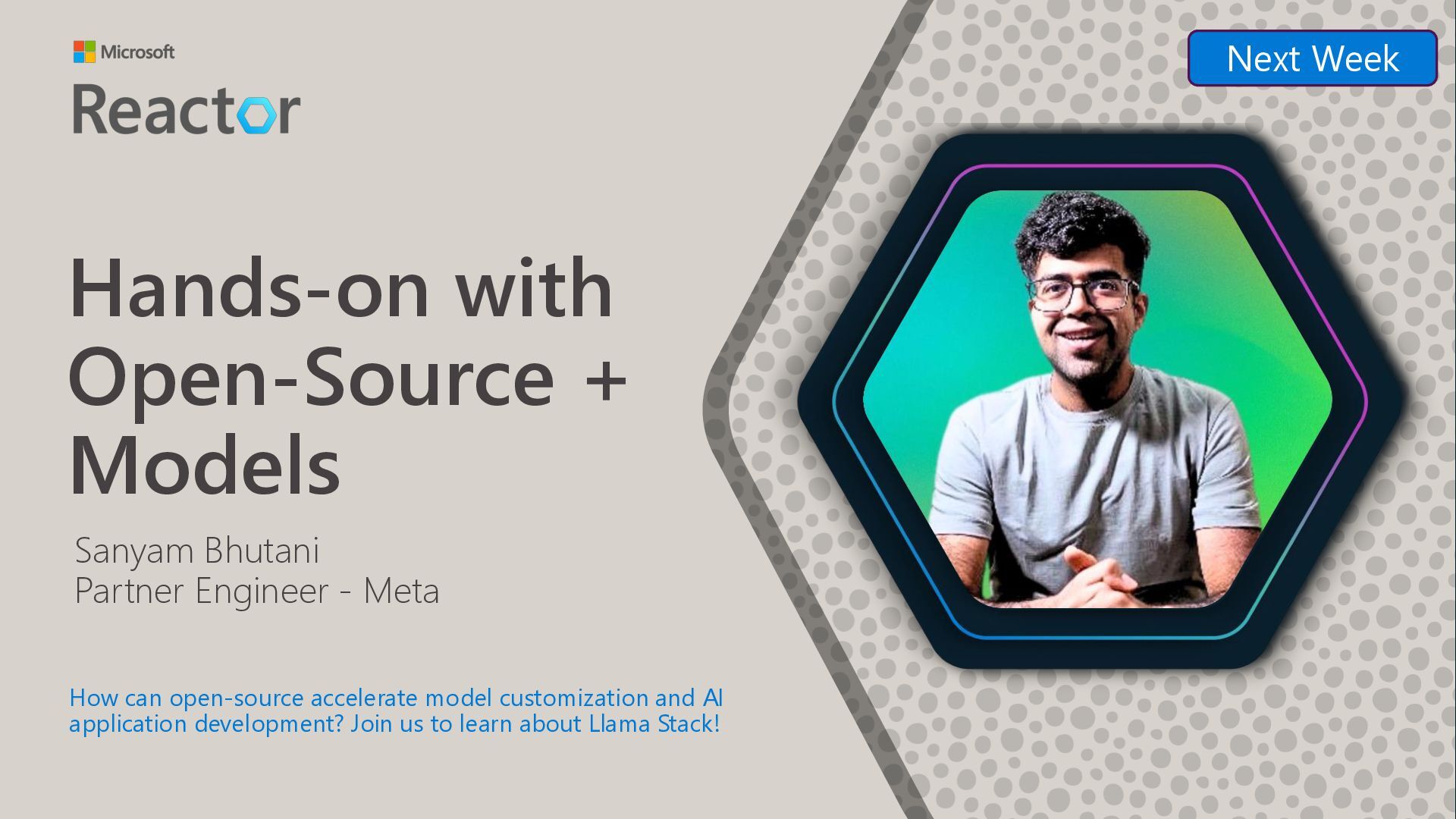 Microsoft
Reactor

Next Week

Hands-on with Open-Source + Models

Sanyam Bhutani
Partner Engineer - Meta

How can open-source accelerate model customization and AI application development? Join us to learn about Llama Stack!